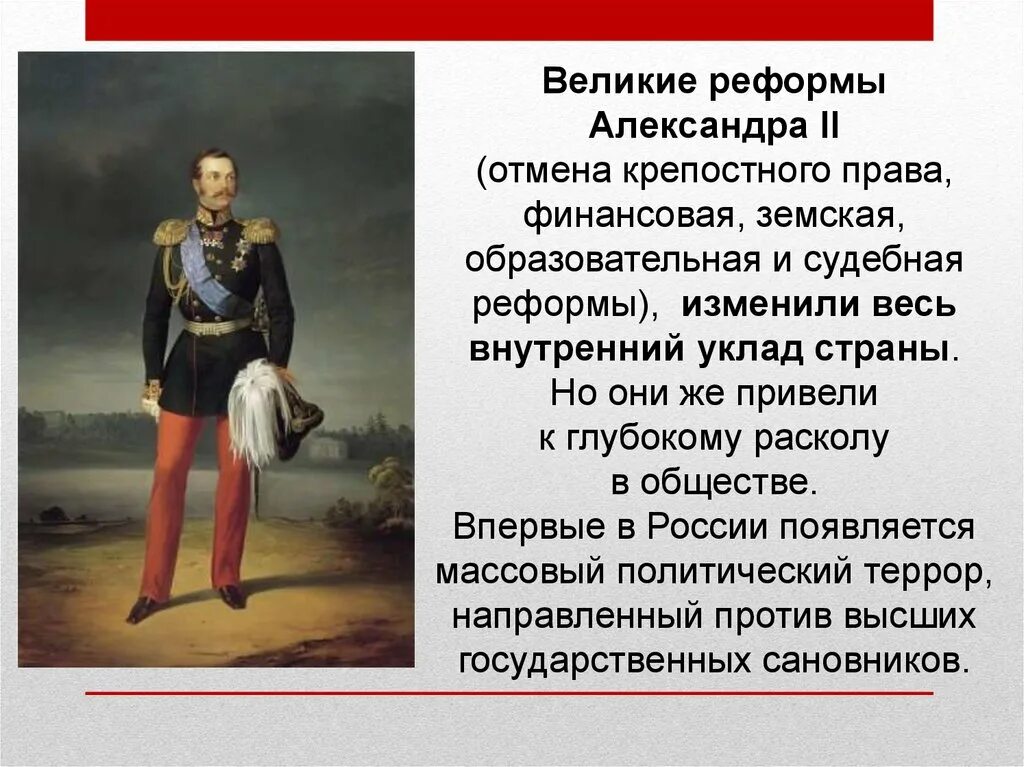 Великие реформы Александра II (отмена крепостного права, финансовая, земская, образовательная и судебная реформы), изменили весь внутренний уклад страны. Но они же привели к глубокому расколу в обществе. Впервые в России появляется массовый политический террор, направленный против высших государственных сановников.